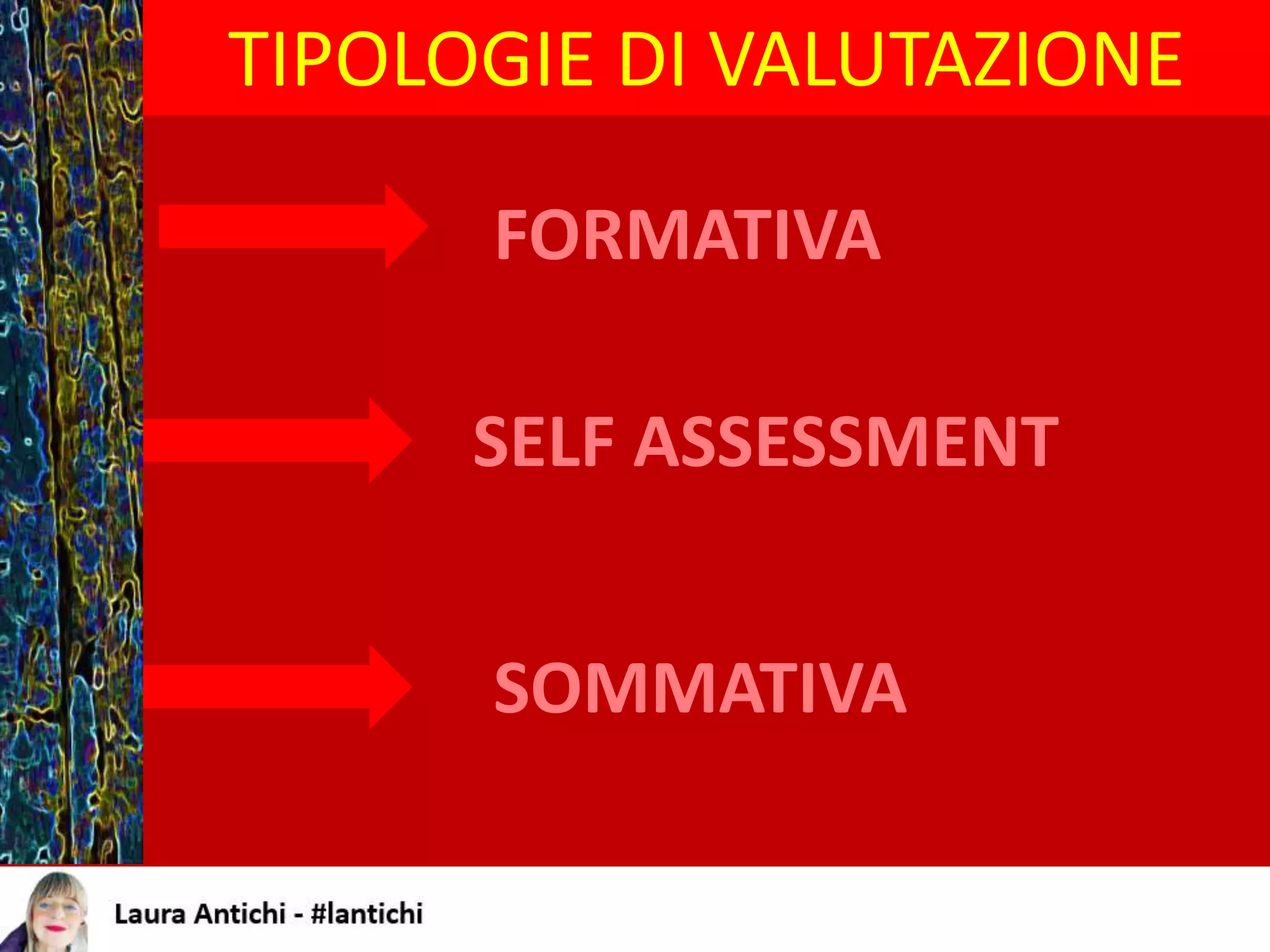 TIPOLOGIE DI VALUTAZIONE

FORMATIVA

SELF ASSESSMENT

SOMMATIVA

Laura Antichi - #lantichi